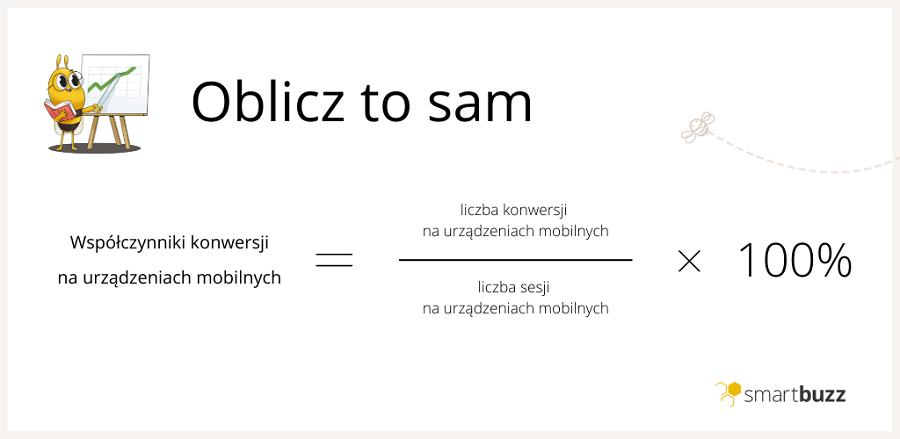 Oblicz to sam

$\text{Współczynniki konwersji na urządzeniach mobilnych} = \frac{\text{liczba konwersji na urządzeniach mobilnych}}{\text{liczba sesji na urządzeniach mobilnych}} \times 100\%$

smartbuzz